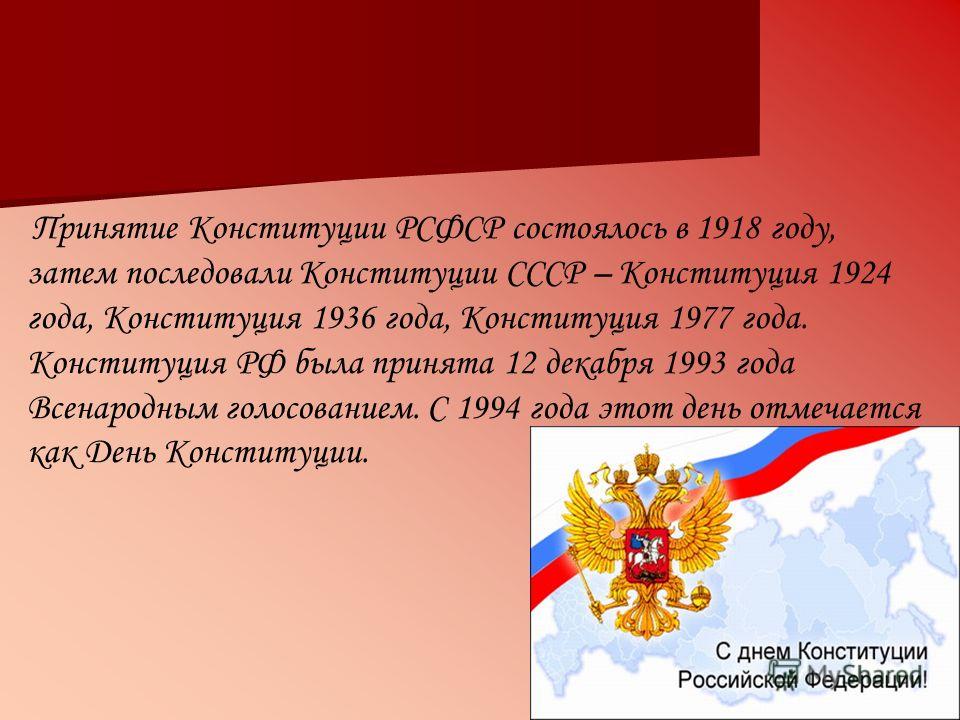 Принятие Конституции РСФСР состоялось в 1918 году, затем последовали Конституции СССР – Конституция 1924 года, Конституция 1936 года, Конституция 1977 года. Конституция РФ была принята 12 декабря 1993 года Всенародным голосованием. С 1994 года этот день отмечается как День Конституции.

С днем Конституции Российской Федерации!

MyShared